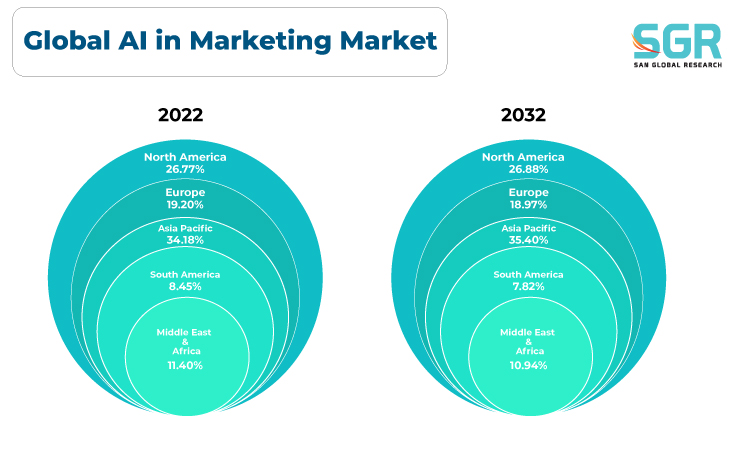 Global AI in Marketing Market

SGR
SAN GLOBAL RESEARCH

2022

North America
26.77%

Europe
19.20%

Asia Pacific
34.18%

South America
8.45%

Middle East
&
Africa
11.40%

2032

North America
26.88%

Europe
18.97%

Asia Pacific
35.40%

South America
7.82%

Middle East
&
Africa
10.94%